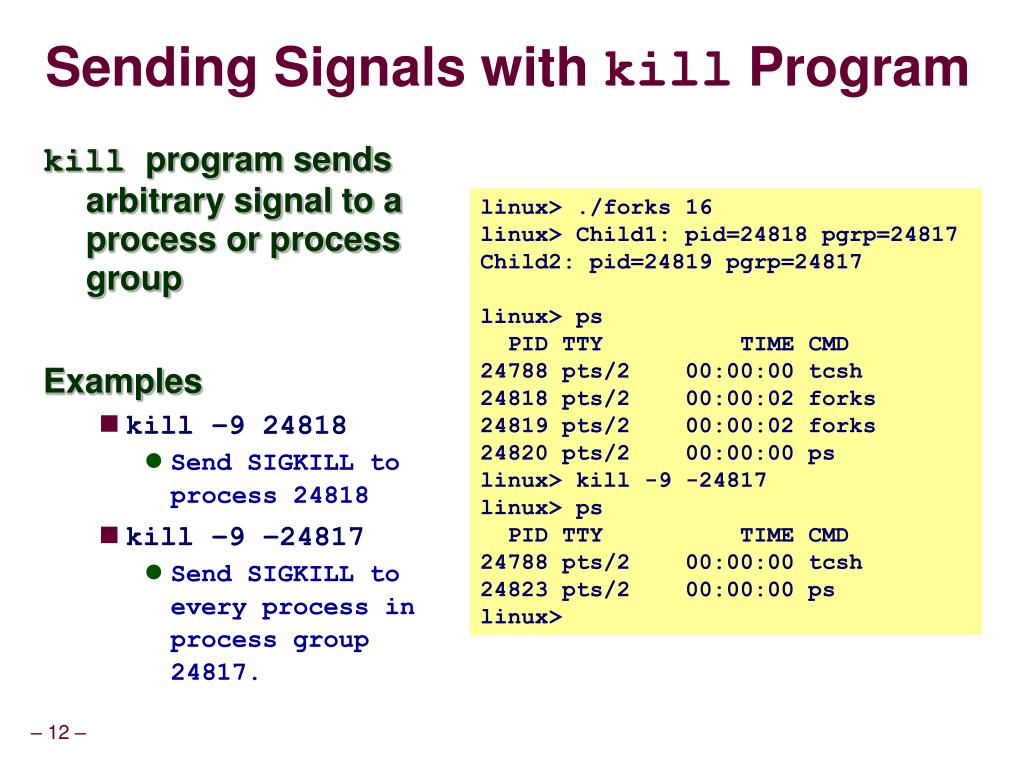 Sending Signals with kill Program

kill program sends arbitrary signal to a process or process group

Examples

kill –9 24818

Send SIGKILL to process 24818

kill –9 –24817

Send SIGKILL to every process in process group 24817.

linux> ./forks 16
linux> Child1: pid=24818 pgrp=24817
Child2: pid=24819 pgrp=24817

linux> ps
  PID TTY          TIME CMD
24788 pts/2    00:00:00 tcsh
24818 pts/2    00:00:02 forks
24819 pts/2    00:00:02 forks
24820 pts/2    00:00:00 ps
linux> kill -9 -24817
linux> ps
  PID TTY          TIME CMD
24788 pts/2    00:00:00 tcsh
24823 pts/2    00:00:00 ps
linux>

– 12 –